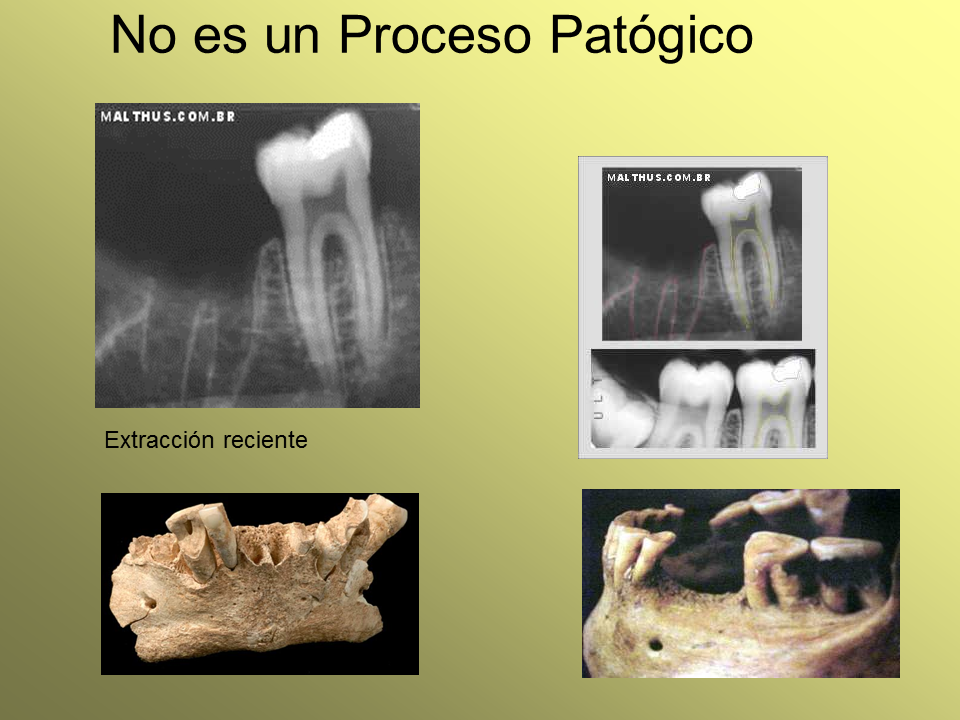 No es un Proceso Patógico

MALTHUS.COM.BR

MALTHUS.COM.BR

Extracción reciente